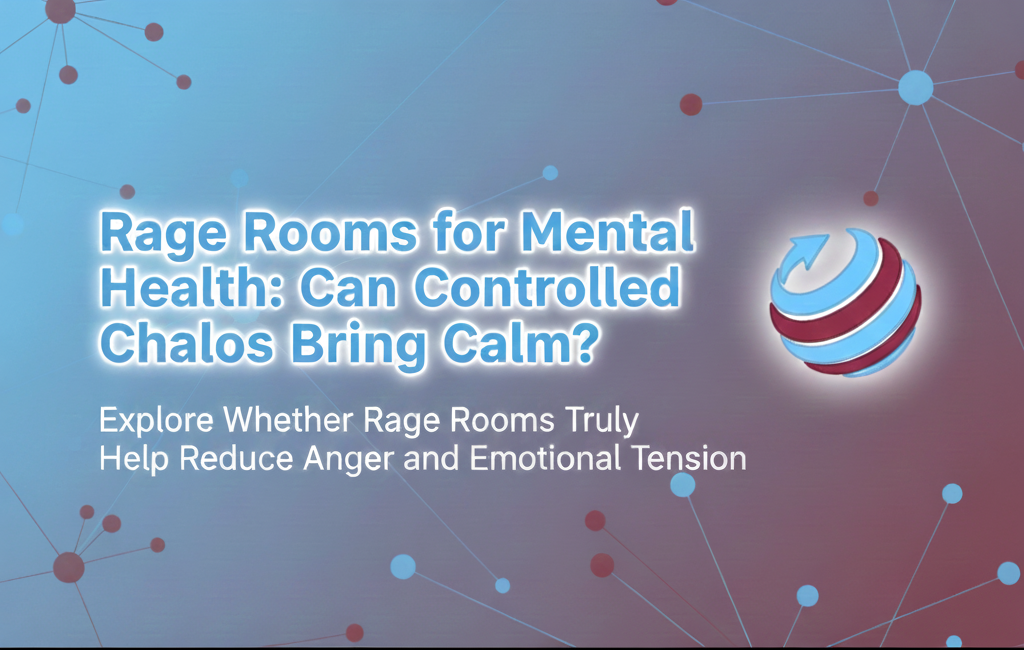 Rage Rooms for Mental Health: Can Controlled Chalos Bring Calm?

Explore Whether Rage Rooms Truly Help Reduce Anger and Emotional Tension